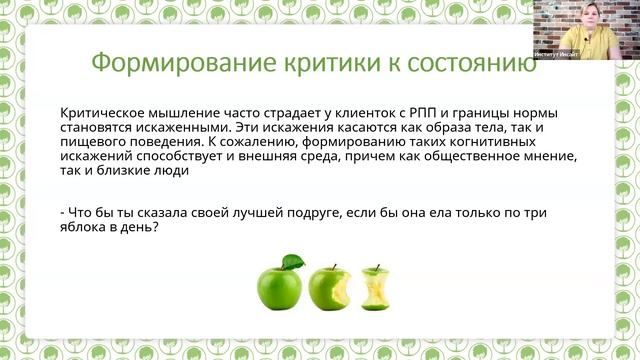 Институт Инсайт

Формирование критики к состоянию

Критическое мышление часто страдает у клиенток с РПП и границы нормы становятся искаженными. Эти искажения касаются как образа тела, так и пищевого поведения. К сожалению, формированию таких когнитивных искажений способствует и внешняя среда, причем как общественное мнение, так и близкие люди

- Что бы ты сказала своей лучшей подруге, если бы она ела только по три яблока в день?